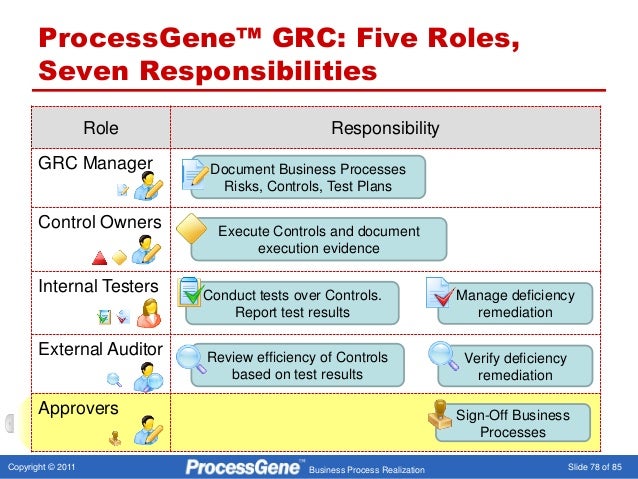 ProcessGene™ GRC: Five Roles, Seven Responsibilities

| Role | Responsibility | |
|---|---|---|
| GRC Manager | Document Business Processes Risks, Controls, Test Plans | |
| Control Owners | Execute Controls and document execution evidence | |
| Internal Testers | Conduct tests over Controls. Report test results | Manage deficiency remediation |
| External Auditor | Review efficiency of Controls based on test results | Verify deficiency remediation |
| Approvers | | Sign-Off Business Processes |

Copyright © 2011 ProcessGene™ Business Process Realization Slide 78 of 85